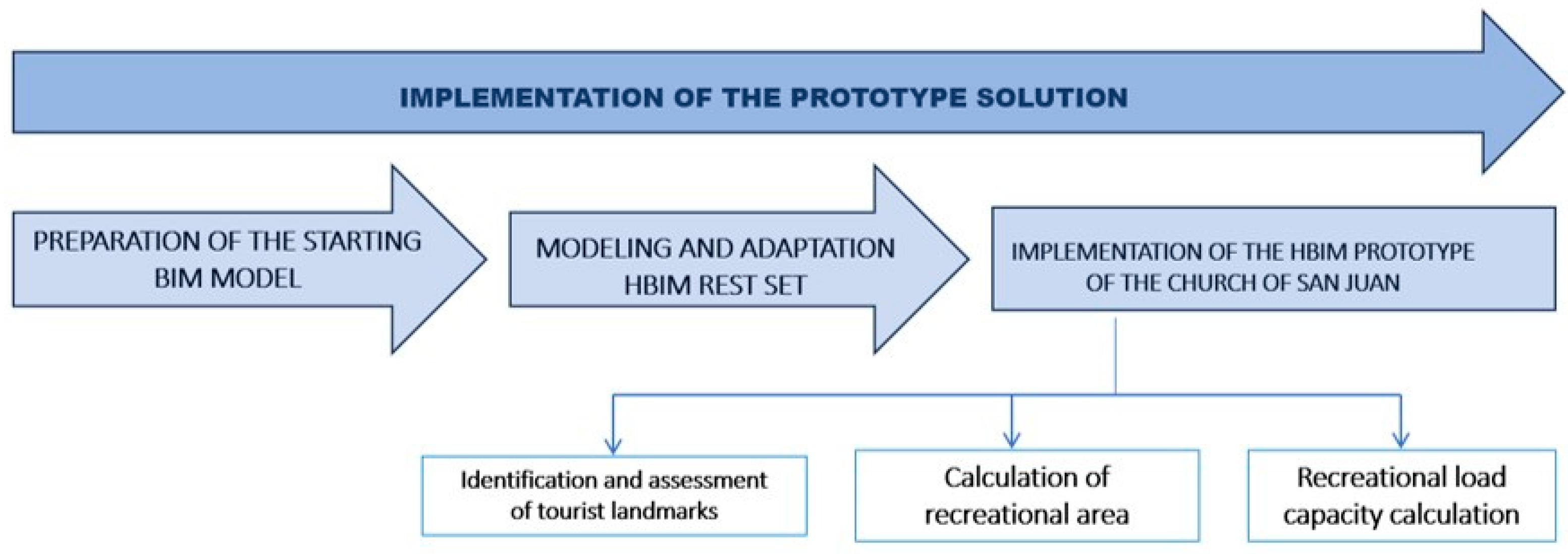 IMPLEMENTATION OF THE PROTOTYPE SOLUTION

PREPARATION OF THE STARTING BIM MODEL

MODELING AND ADAPTATION HBIM REST SET

IMPLEMENTATION OF THE HBIM PROTOTYPE OF THE CHURCH OF SAN JUAN

Identification and assessment of tourist landmarks

Calculation of recreational area

Recreational load capacity calculation